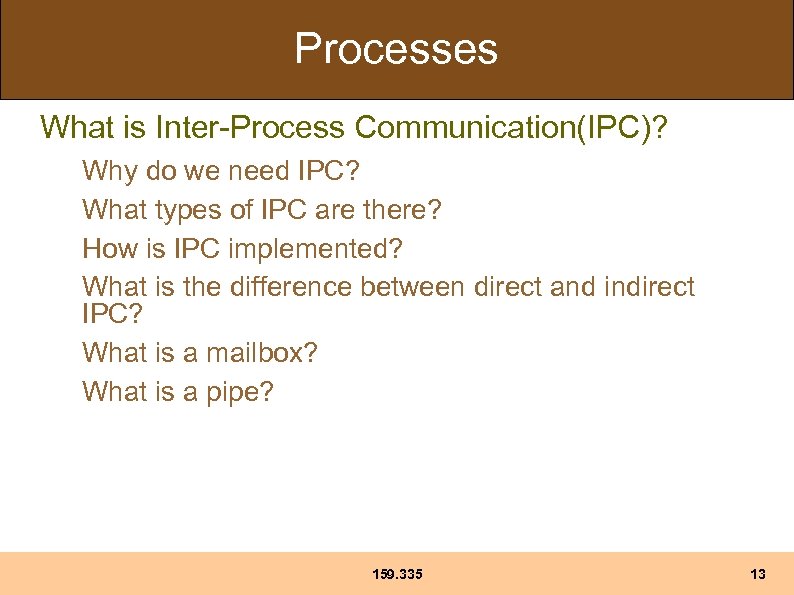 Processes

What is Inter-Process Communication(IPC)?

Why do we need IPC?

What types of IPC are there?

How is IPC implemented?

What is the difference between direct and indirect IPC?

What is a mailbox?

What is a pipe?

159.335

13